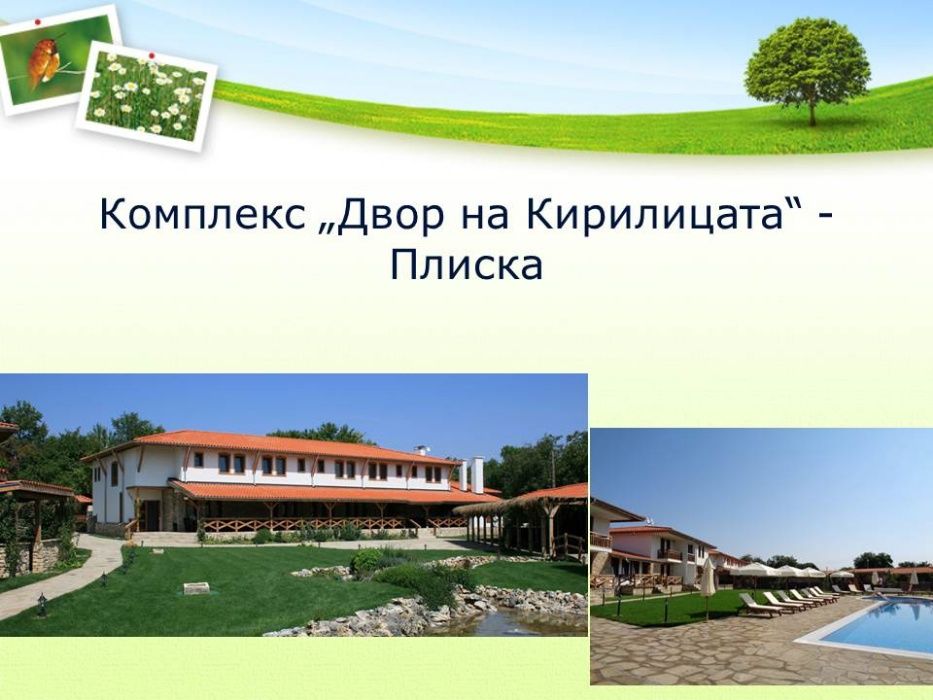 Комплекс „Двор на Кирилицата“ - Плиска